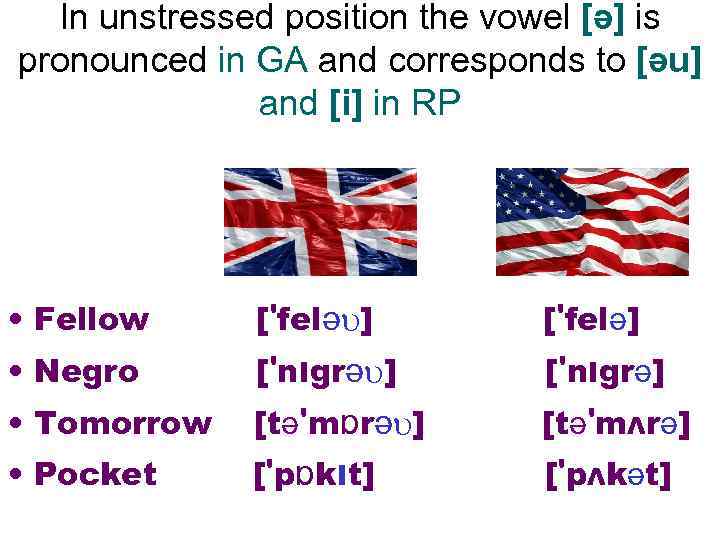 In unstressed position the vowel [ə] is pronounced in GA and corresponds to [əu] and [i] in RP

| | | |
|---|---|---|
| • Fellow | [ˈfeləʊ] | [ˈfelə] |
| • Negro | [ˈnɪgrəʊ] | [ˈnɪgrə] |
| • Tomorrow | [təˈmɒrəʊ] | [təˈmʌrə] |
| • Pocket | [ˈpɒkɪt] | [ˈpʌkət] |